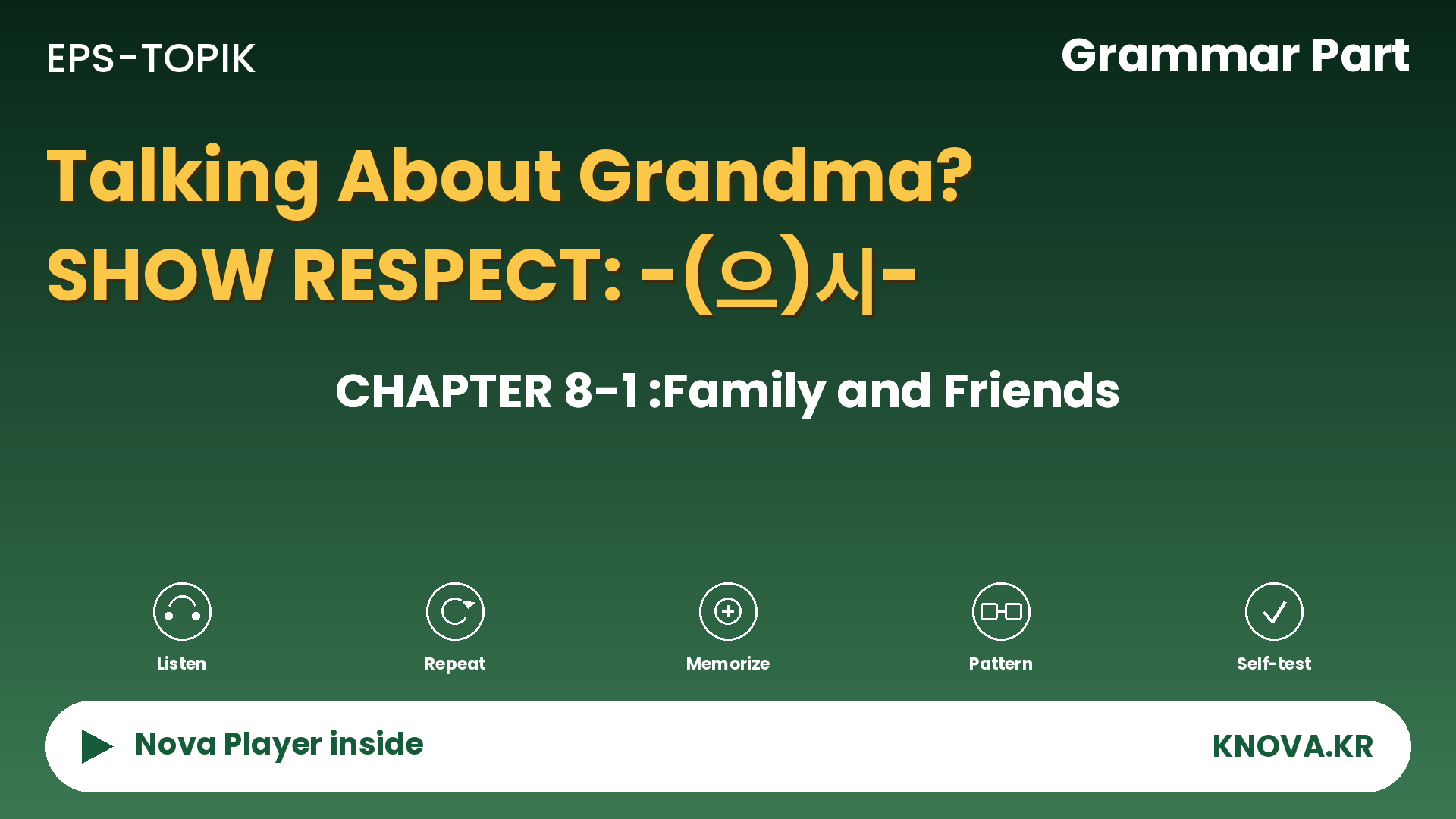 EPS-TOPIK

Grammar Part

Talking About Grandma?
SHOW RESPECT: -(으)시-

CHAPTER 8-1 :Family and Friends

Listen

Repeat

Memorize

Pattern

Self-test

Nova Player inside

KNOVA.KR